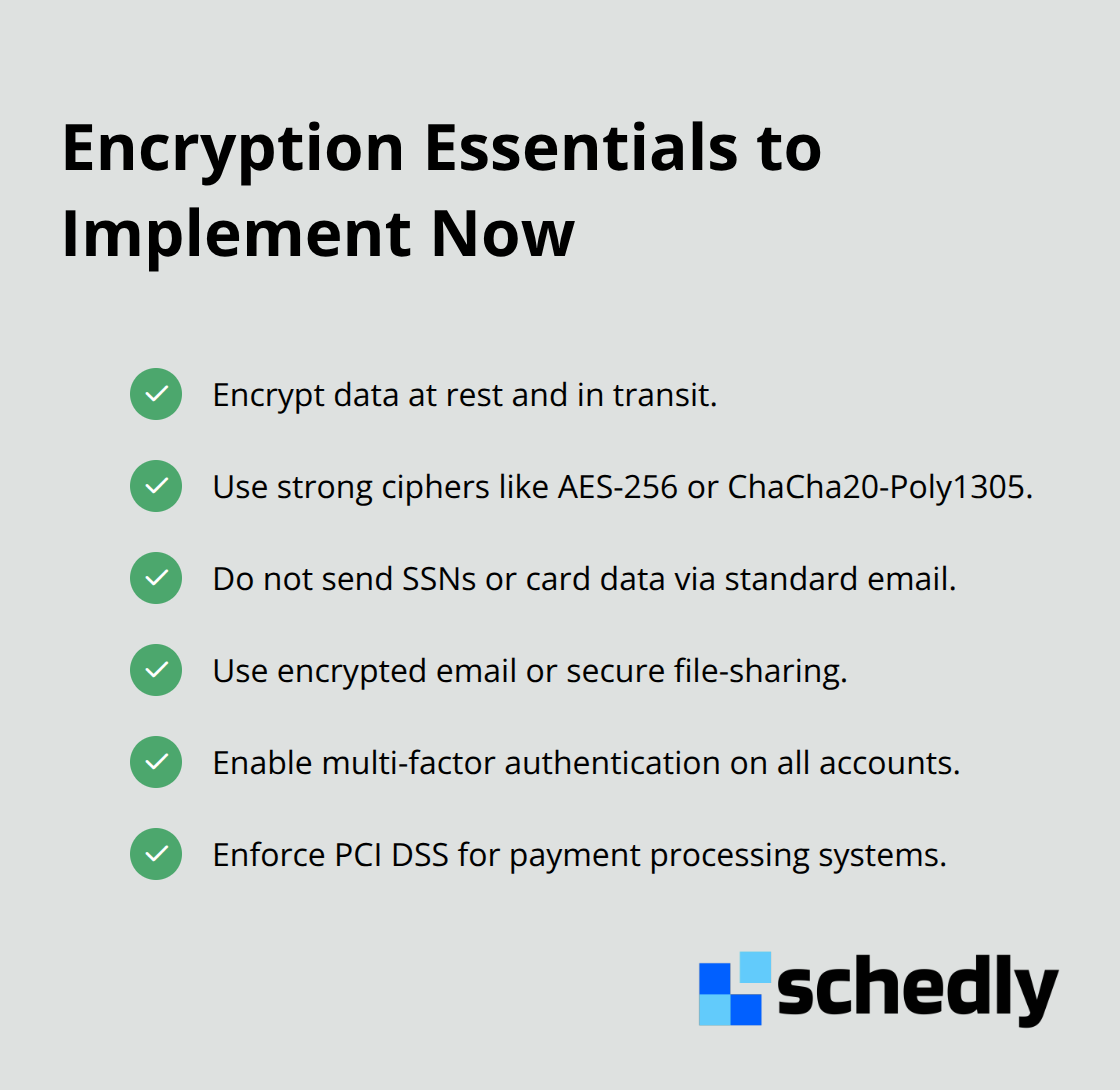 Encryption Essentials to Implement Now

Encrypt data at rest and in transit.

Use strong ciphers like AES-256 or ChaCha20-Poly1305.

Do not send SSNs or card data via standard email.

Use encrypted email or secure file-sharing.

Enable multi-factor authentication on all accounts.

Enforce PCI DSS for payment processing systems.

schedly